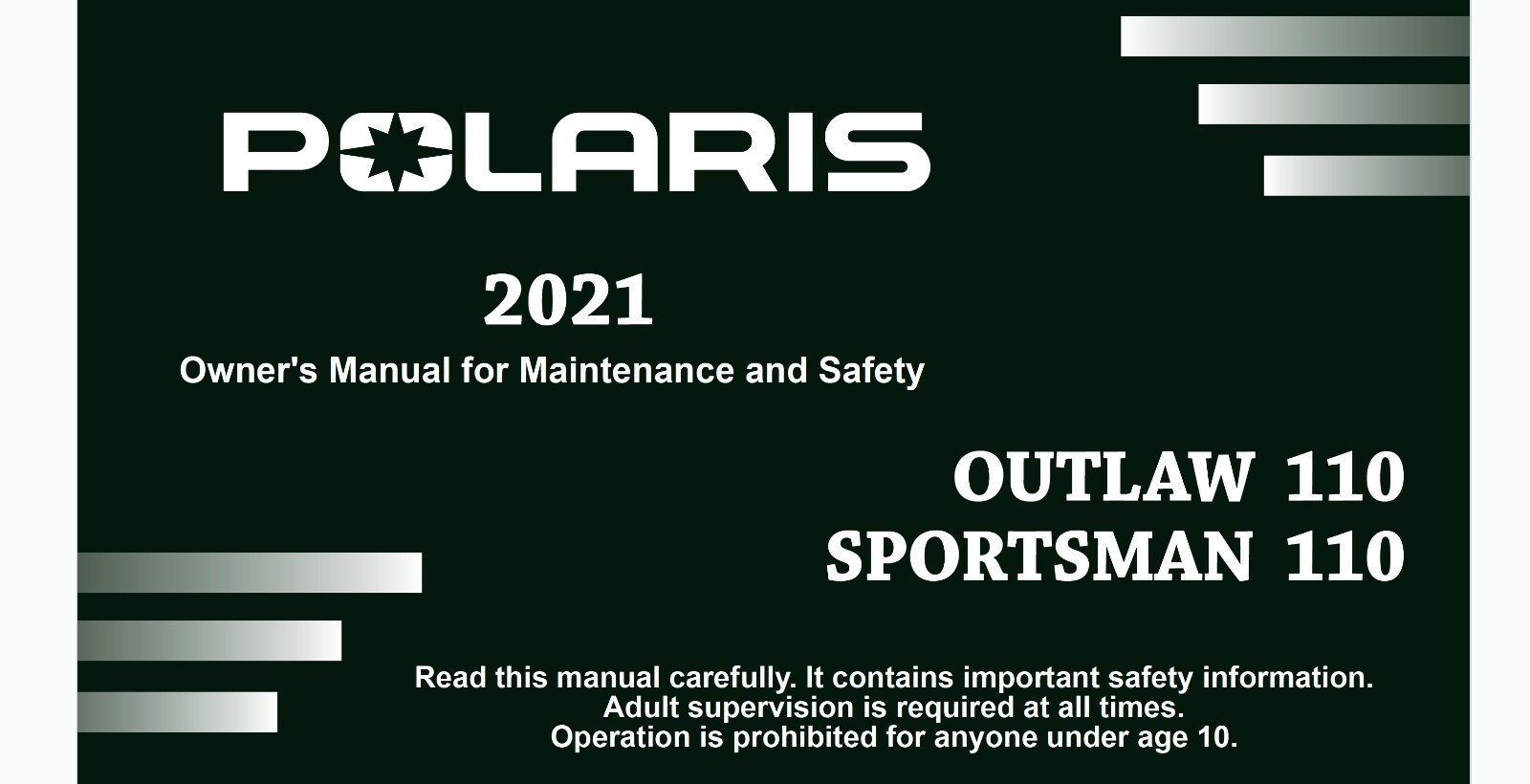 POLARIS

2021

Owner's Manual for Maintenance and Safety

OUTLAW 110
SPORTSMAN 110

Read this manual carefully. It contains important safety information.
Adult supervision is required at all times.
Operation is prohibited for anyone under age 10.